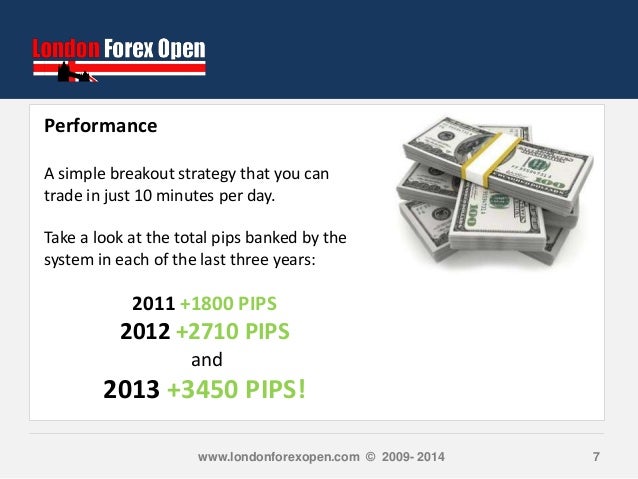 London Forex Open

Performance

A simple breakout strategy that you can trade in just 10 minutes per day.

Take a look at the total pips banked by the system in each of the last three years:

2011 +1800 PIPS
2012 +2710 PIPS
and
2013 +3450 PIPS!

www.londonforexopen.com © 2009- 2014

7